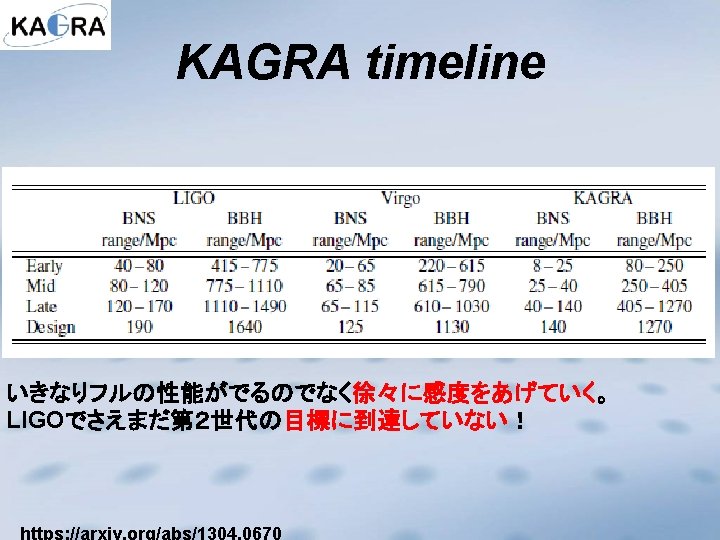 KAGRA

KAGRA timeline

| | LIGO BNS range/Mpc | LIGO BBH range/Mpc | Virgo BNS range/Mpc | Virgo BBH range/Mpc | KAGRA BNS range/Mpc | KAGRA BBH range/Mpc |
|---|---|---|---|---|---|---|
| Early | 40 – 80 | 415 – 775 | 20 – 65 | 220 – 615 | 8 – 25 | 80 – 250 |
| Mid | 80 – 120 | 775 – 1110 | 65 – 85 | 615 – 790 | 25 – 40 | 250 – 405 |
| Late | 120 – 170 | 1110 – 1490 | 65 – 115 | 610 – 1030 | 40 – 140 | 405 – 1270 |
| Design | 190 | 1640 | 125 | 1130 | 140 | 1270 |

いきなりフルの性能がでるのでなく徐々に感度をあげていく。
LIGOでさえまだ第2世代の目標に到達していない！

https://arxiv.org/abs/1304.0670